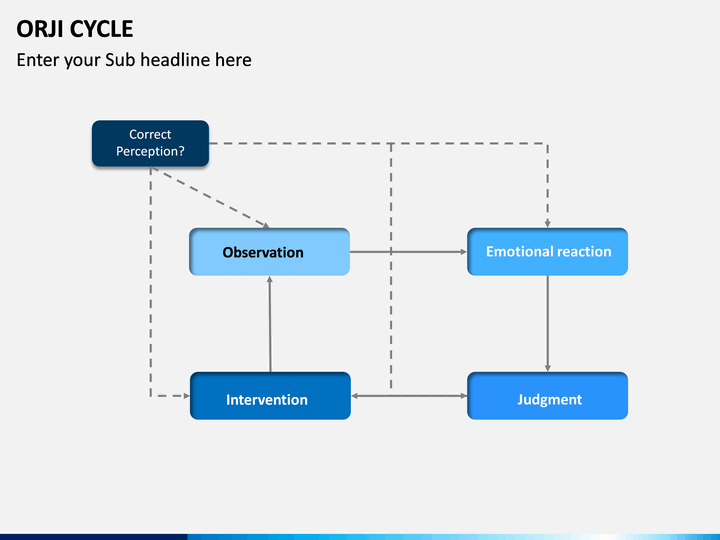 ORJI CYCLE
Enter your Sub headline here

Correct Perception?

Observation

Emotional reaction

Intervention

Judgment